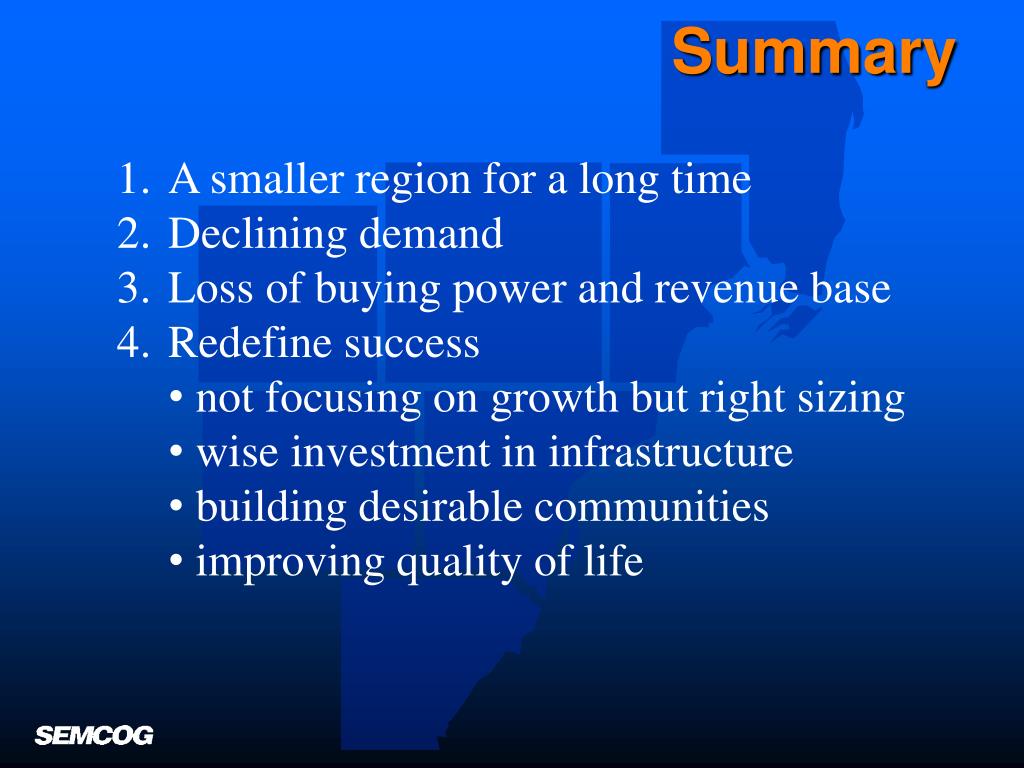 Summary

1. A smaller region for a long time
2. Declining demand
3. Loss of buying power and revenue base
4. Redefine success
• not focusing on growth but right sizing
• wise investment in infrastructure
• building desirable communities
• improving quality of life

SEMCOG